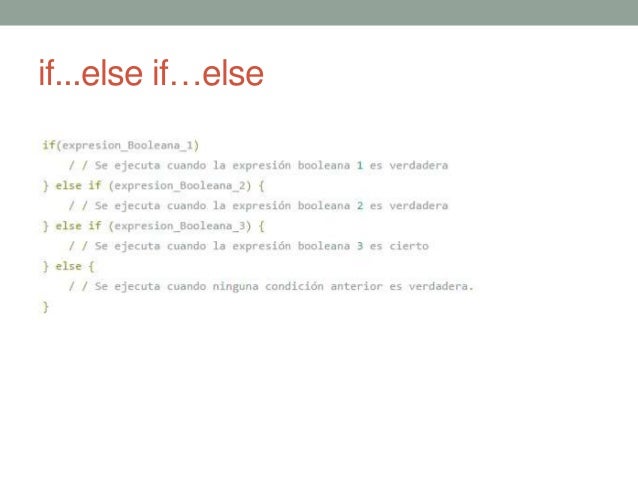 if...else if…else

if(expresion_Booleana_1)
/ / Se ejecuta cuando la expresión booleana 1 es verdadera
} else if (expresion_Booleana_2) {
/ / Se ejecuta cuando la expresión booleana 2 es verdadera
} else if (expresion_Booleana_3) {
/ / Se ejecuta cuando la expresión booleana 3 es cierto
} else {
/ / Se ejecuta cuando ninguna condición anterior es verdadera.
}